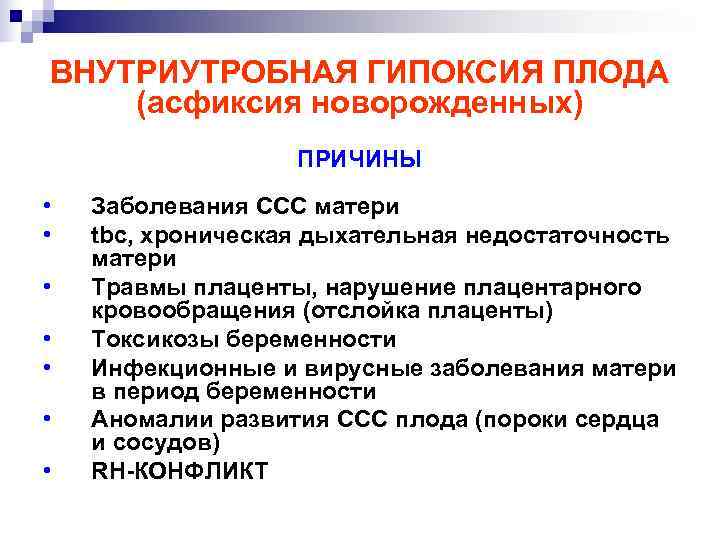 ВНУТРИУТРОБНАЯ ГИПОКСИЯ ПЛОДА (асфиксия новорожденных)

ПРИЧИНЫ

• Заболевания ССС матери
• tbc, хроническая дыхательная недостаточность матери
• Травмы плаценты, нарушение плацентарного кровообращения (отслойка плаценты)
• Токсикозы беременности
• Инфекционные и вирусные заболевания матери в период беременности
• Аномалии развития ССС плода (пороки сердца и сосудов)
• RH-КОНФЛИКТ